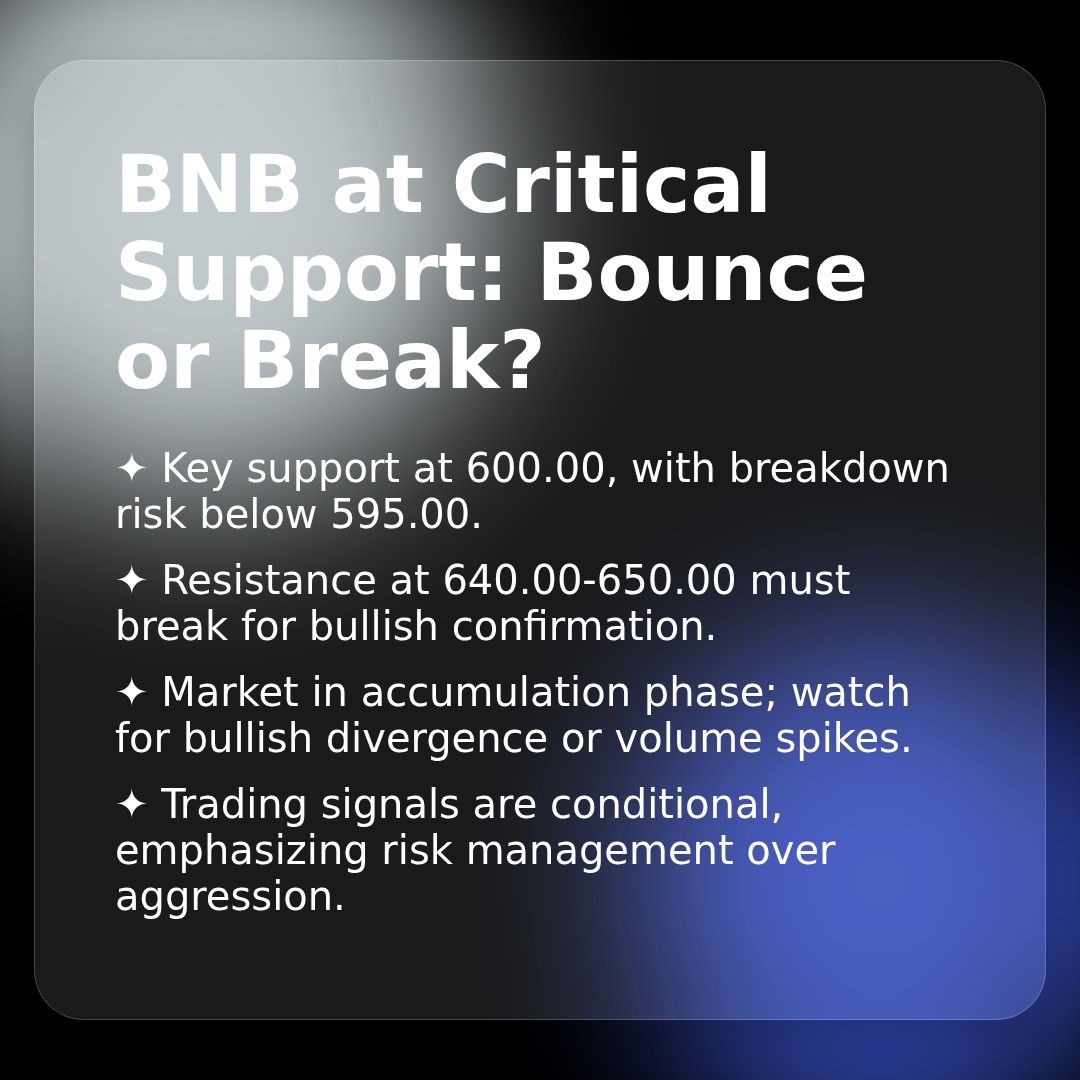 BNB at Critical Support: Bounce or Break?

✦ Key support at 600.00, with breakdown risk below 595.00.

✦ Resistance at 640.00-650.00 must break for bullish confirmation.

✦ Market in accumulation phase; watch for bullish divergence or volume spikes.

✦ Trading signals are conditional, emphasizing risk management over aggression.